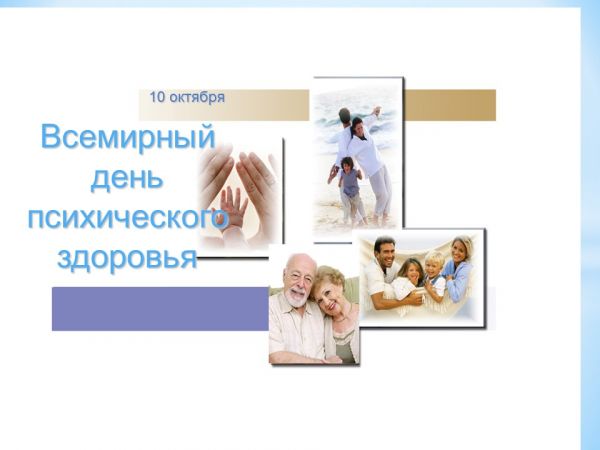 10 октября

Всемирный день психического здоровья